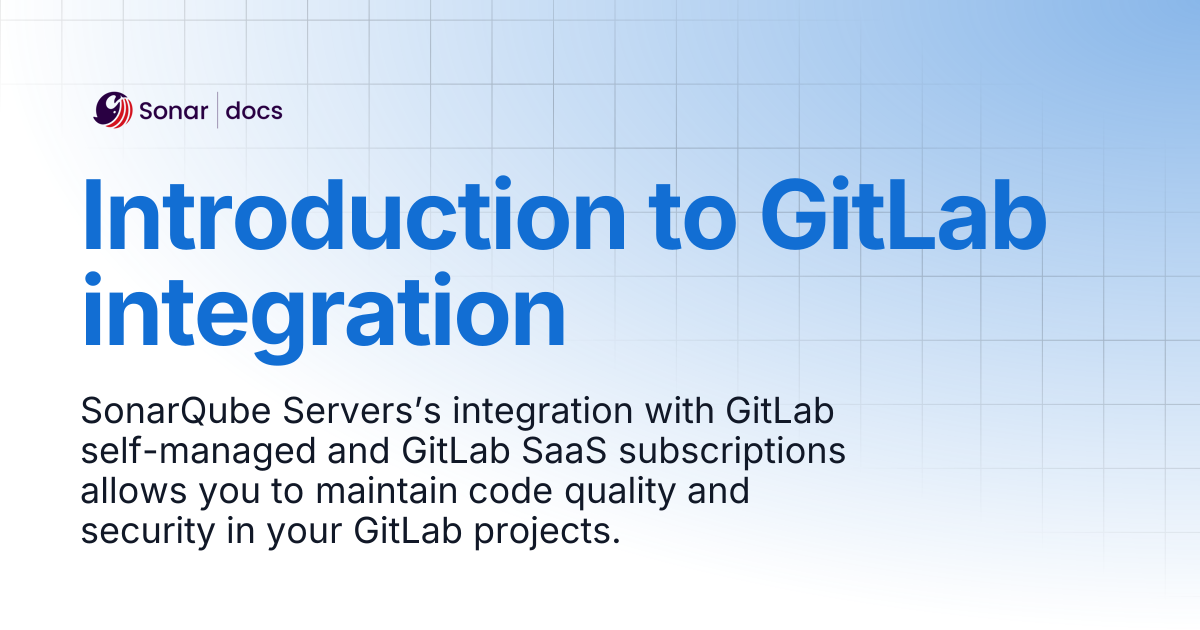 Sonar | docs

Introduction to GitLab integration

SonarQube Servers’s integration with GitLab self-managed and GitLab SaaS subscriptions allows you to maintain code quality and security in your GitLab projects.